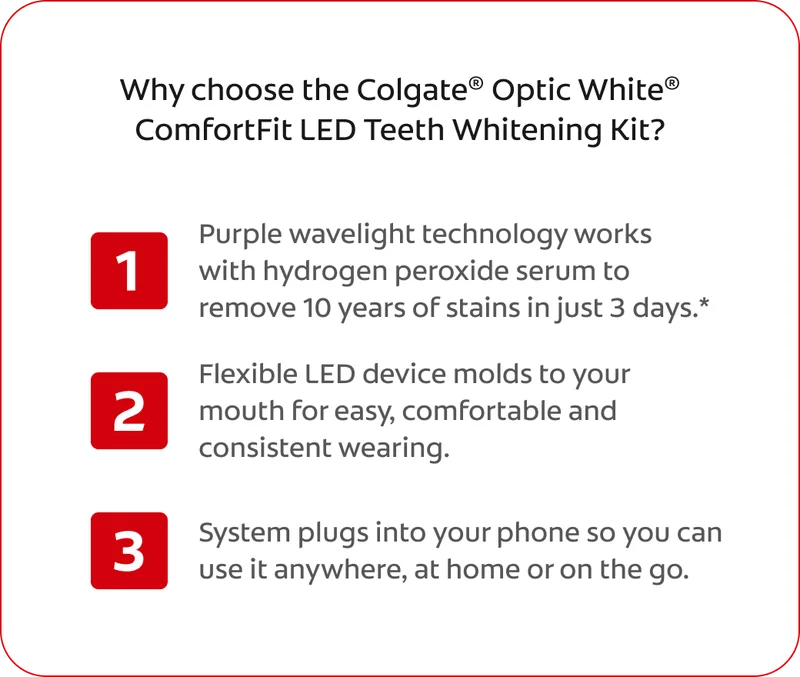 Why choose the Colgate® Optic White® ComfortFit LED Teeth Whitening Kit?

1

Purple wavelight technology works with hydrogen peroxide serum to remove 10 years of stains in just 3 days.*

2

Flexible LED device molds to your mouth for easy, comfortable and consistent wearing.

3

System plugs into your phone so you can use it anywhere, at home or on the go.